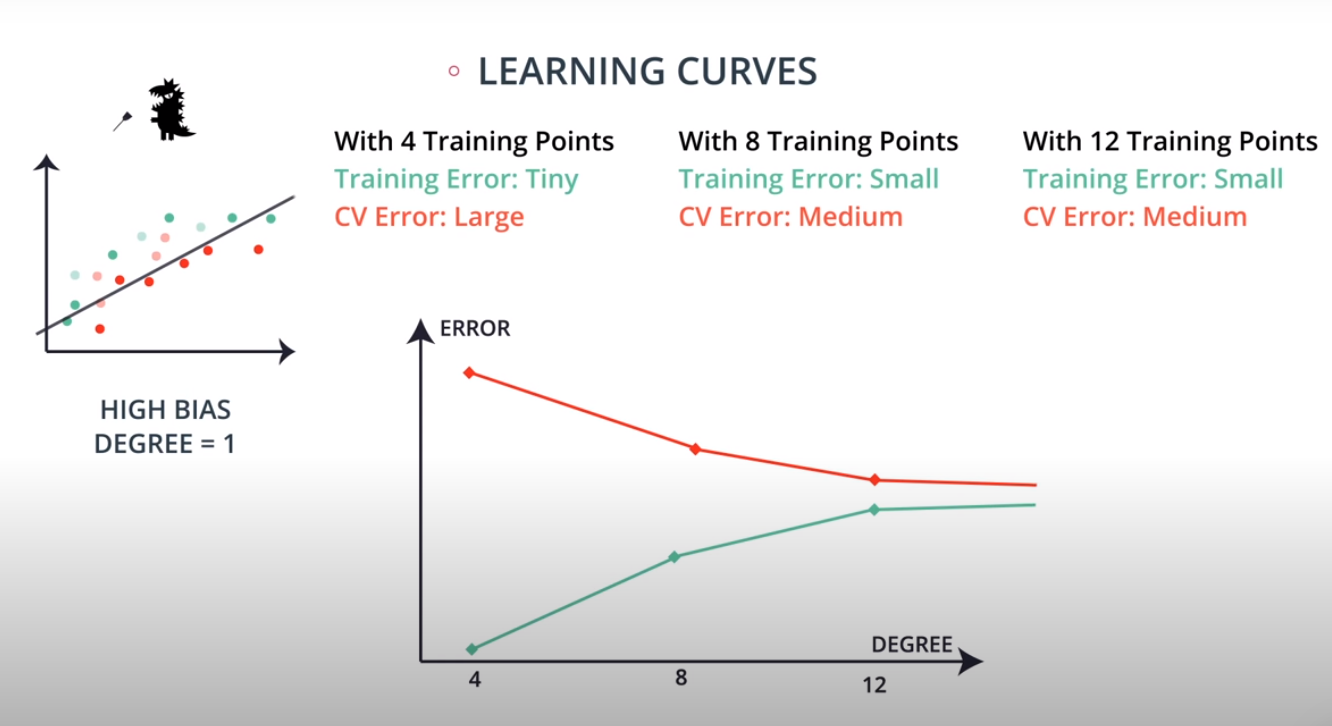 LEARNING CURVES

With 4 Training Points
Training Error: Tiny
CV Error: Large

With 8 Training Points
Training Error: Small
CV Error: Medium

With 12 Training Points
Training Error: Small
CV Error: Medium

HIGH BIAS
DEGREE = 1

ERROR

DEGREE

4

8

12